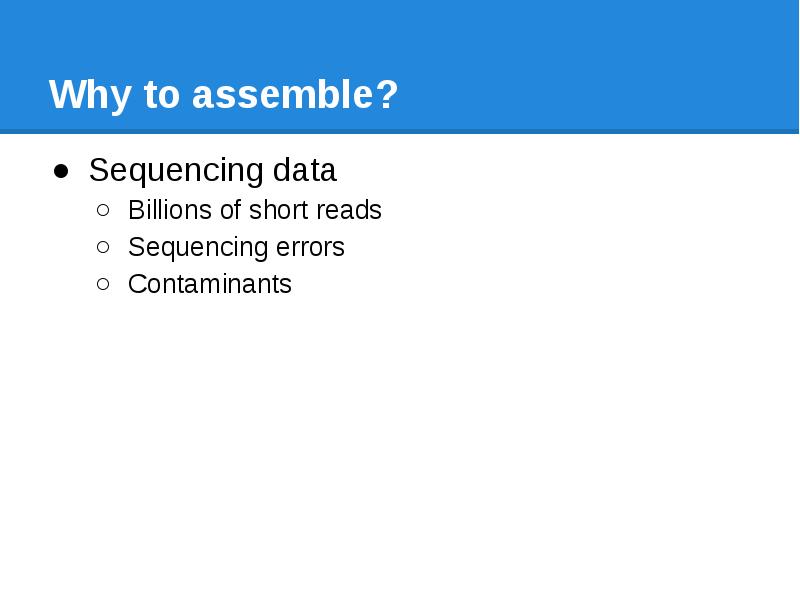 Why to assemble?

● Sequencing data
○ Billions of short reads
○ Sequencing errors
○ Contaminants